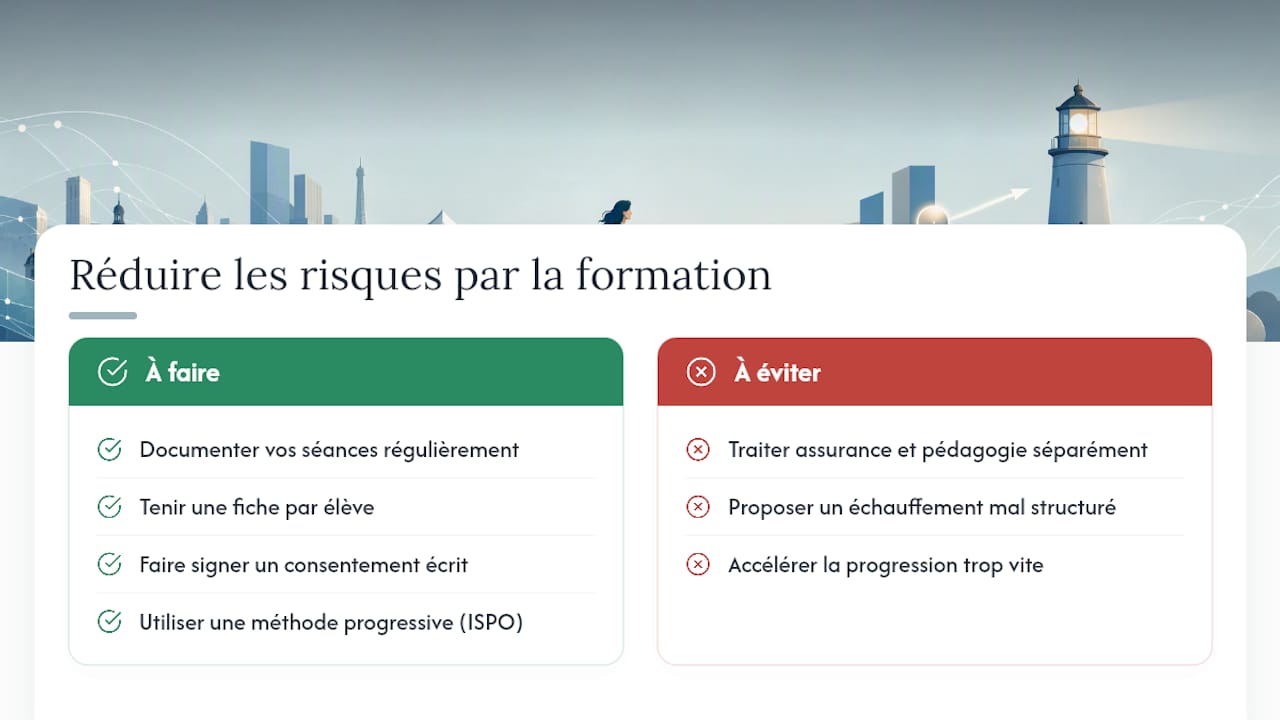 Réduire les risques par la formation

À faire

Documenter vos séances régulièrement

Tenir une fiche par élève

Faire signer un consentement écrit

Utiliser une méthode progressive (ISPO)

À éviter

Traiter assurance et pédagogie séparément

Proposer un échauffement mal structuré

Accélérer la progression trop vite